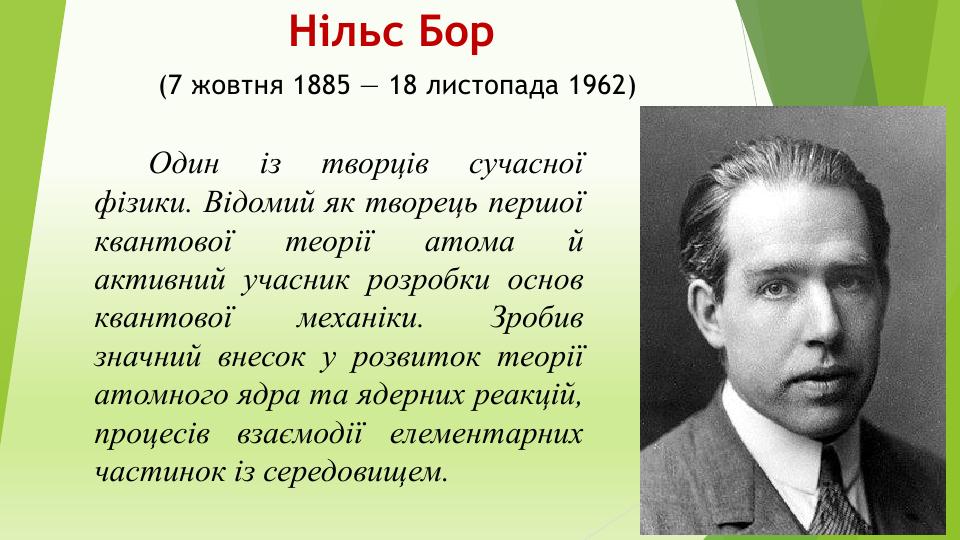 Нільс Бор

(7 жовтня 1885 — 18 листопада 1962)

Один із творців сучасної фізики. Відомий як творець першої квантової теорії атома й активний учасник розробки основ квантової механіки. Зробив значний внесок у розвиток теорії атомного ядра та ядерних реакцій, процесів взаємодії елементарних частинок із середовищем.